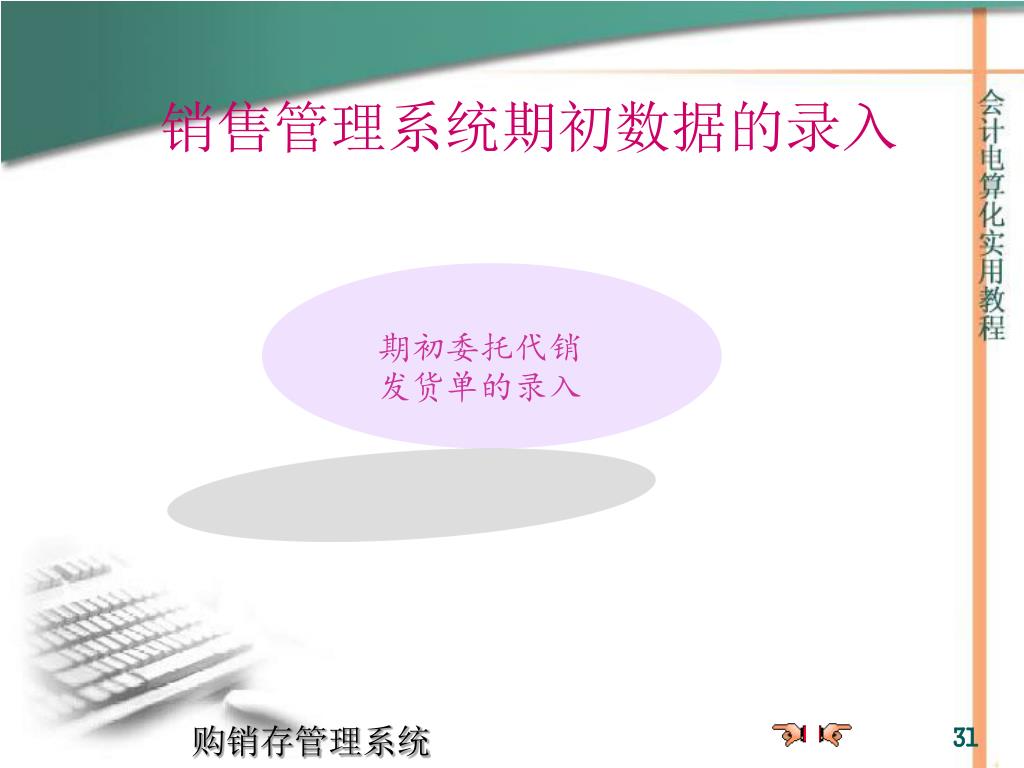 销售管理系统期初数据的录入

会计电算化实用教程

期初委托代销发货单的录入

购销存管理系统

31